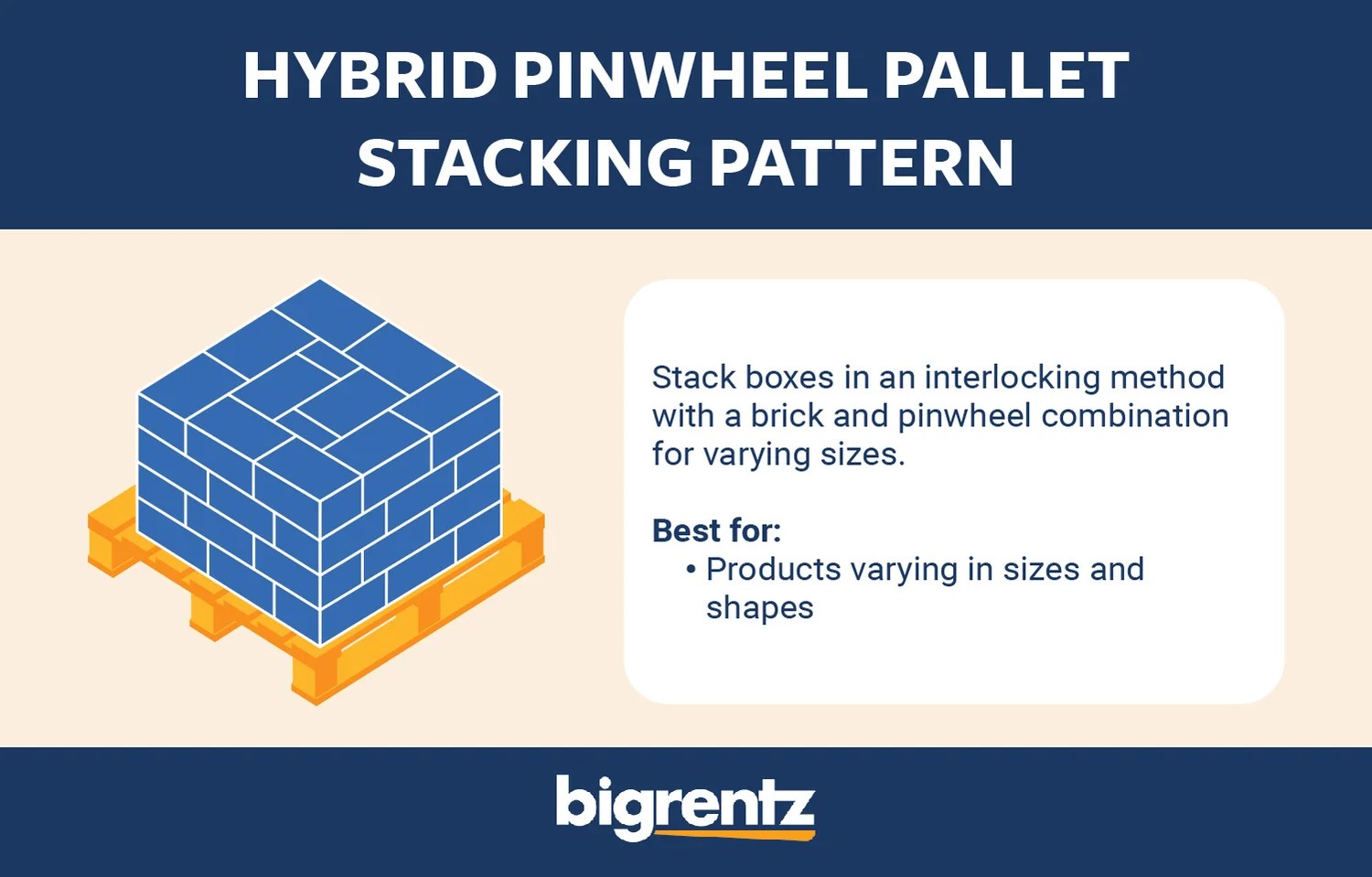 HYBRID PINWHEEL PALLET STACKING PATTERN

Stack boxes in an interlocking method with a brick and pinwheel combination for varying sizes.

Best for:
• Products varying in sizes and shapes

bigrentz